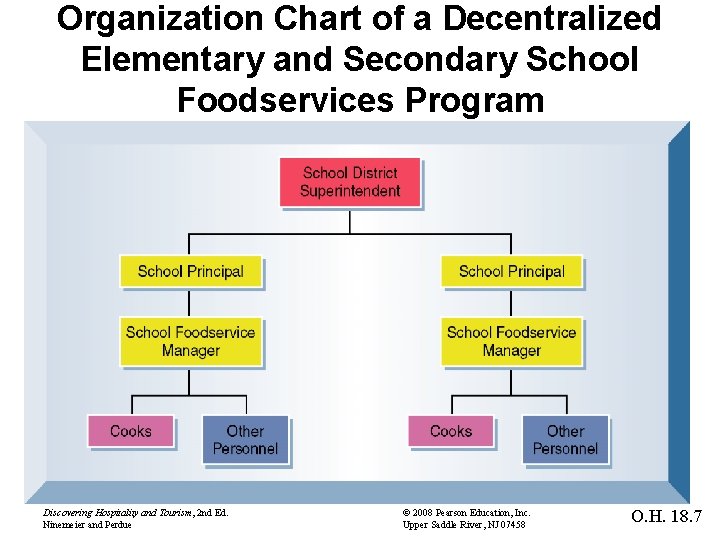 Organization Chart of a Decentralized Elementary and Secondary School Foodservices Program

School District Superintendent

School Principal

School Foodservice Manager

Cooks

Other Personnel

School Principal

School Foodservice Manager

Cooks

Other Personnel

Discovering Hospitality and Tourism, 2nd Ed.
Ninemeier and Perdue

© 2008 Pearson Education, Inc.
Upper Saddle River, NJ 07458

O.H. 18.7